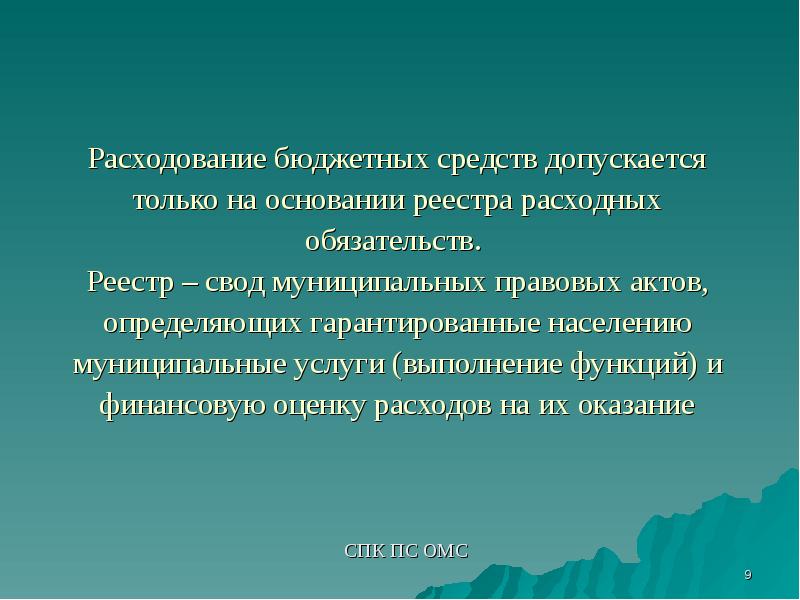 Расходование бюджетных средств допускается только на основании реестра расходных обязательств.
Реестр – свод муниципальных правовых актов, определяющих гарантированные населению муниципальные услуги (выполнение функций) и финансовую оценку расходов на их оказание

СПК ПС ОМС

9